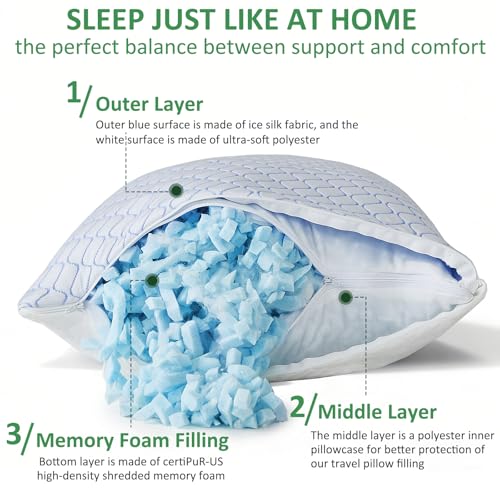 SLEEP JUST LIKE AT HOME
the perfect balance between support and comfort

1/ Outer Layer
Outer blue surface is made of ice silk fabric, and the white surface is made of ultra-soft polyester

2/ Middle Layer
The middle layer is a polyester inner pillowcase for better protection of our travel pillow filling

3/ Memory Foam Filling
Bottom layer is made of certiPuR-US high-density shredded memory foam